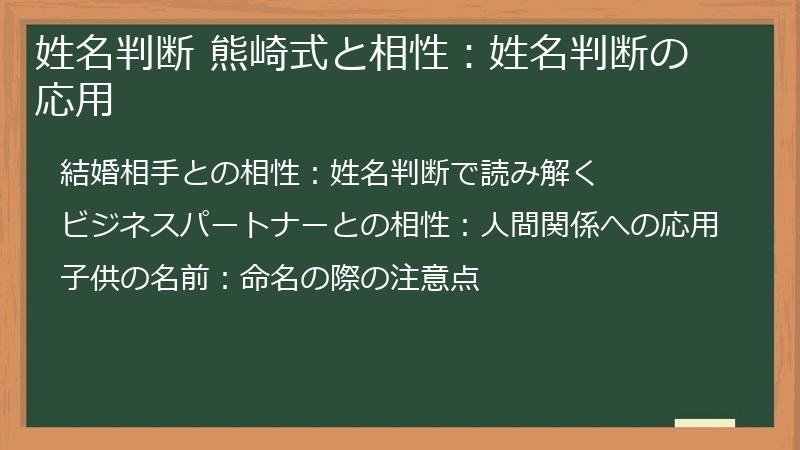 姓名判断 熊崎式と相性：姓名判断の応用

結婚相手との相性：姓名判断で読み解く

ビジネスパートナーとの相性：人間関係への応用

子供の名前：命名の際の注意点